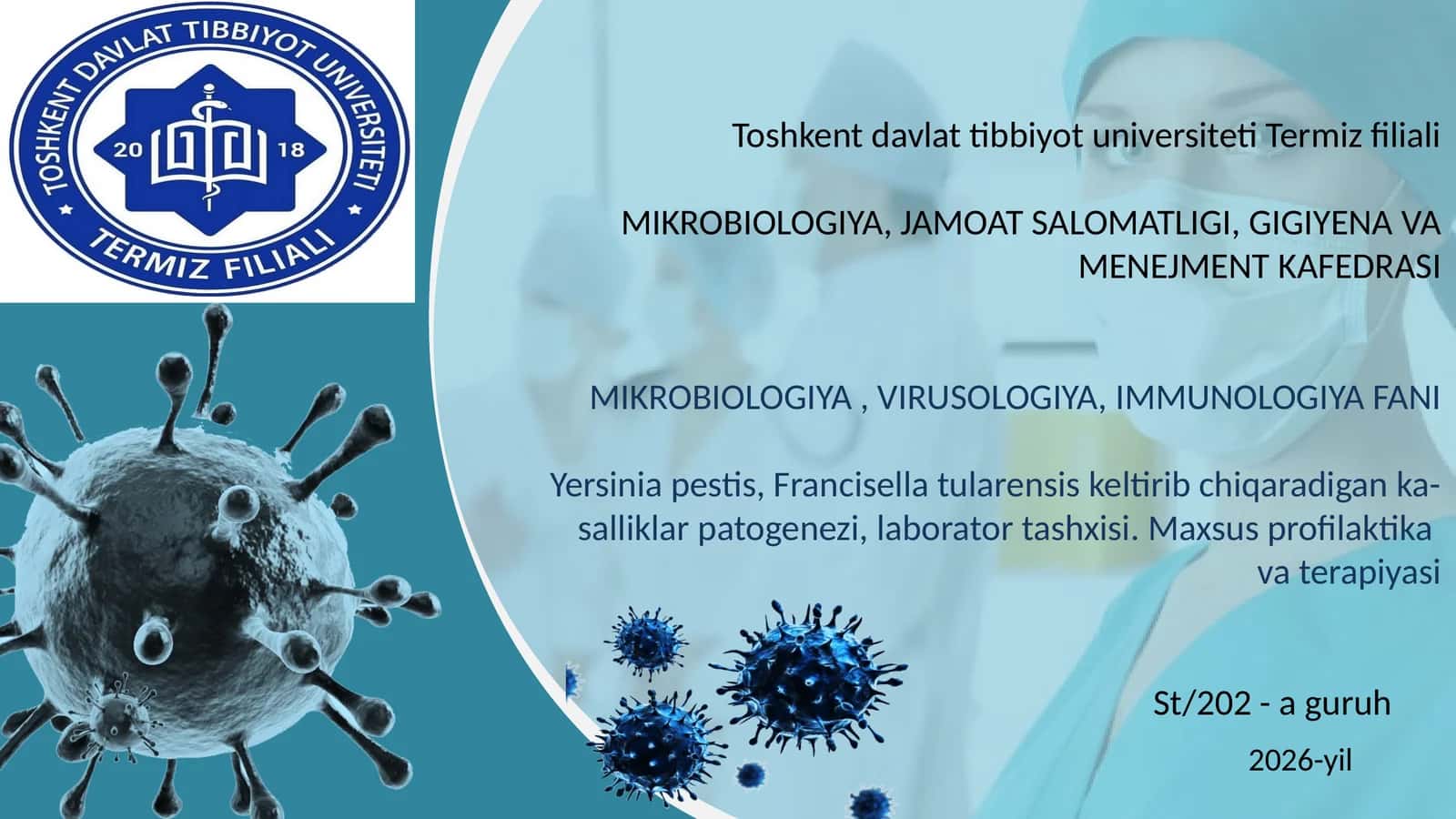 TOSHKENT DAVLAT TIBBIYOT UNIVERSITETI
20 18
TERMIZ FILIALI

Toshkent davlat tibbiyot universiteti Termiz filiali

MIKROBIOLOGIYA, JAMOAT SALOMATLIGI, GIGIYENA VA MENEJMENT KAFEDRASI

MIKROBIOLOGIYA , VIRUSOLOGIYA, IMMUNOLOGIYA FANI

Yersinia pestis, Francisella tularensis keltirib chiqaradigan kasalliklar patogenezi, laborator tashxisi. Maxsus profilaktika va terapiyasi

St/202 - a guruh

2026-yil